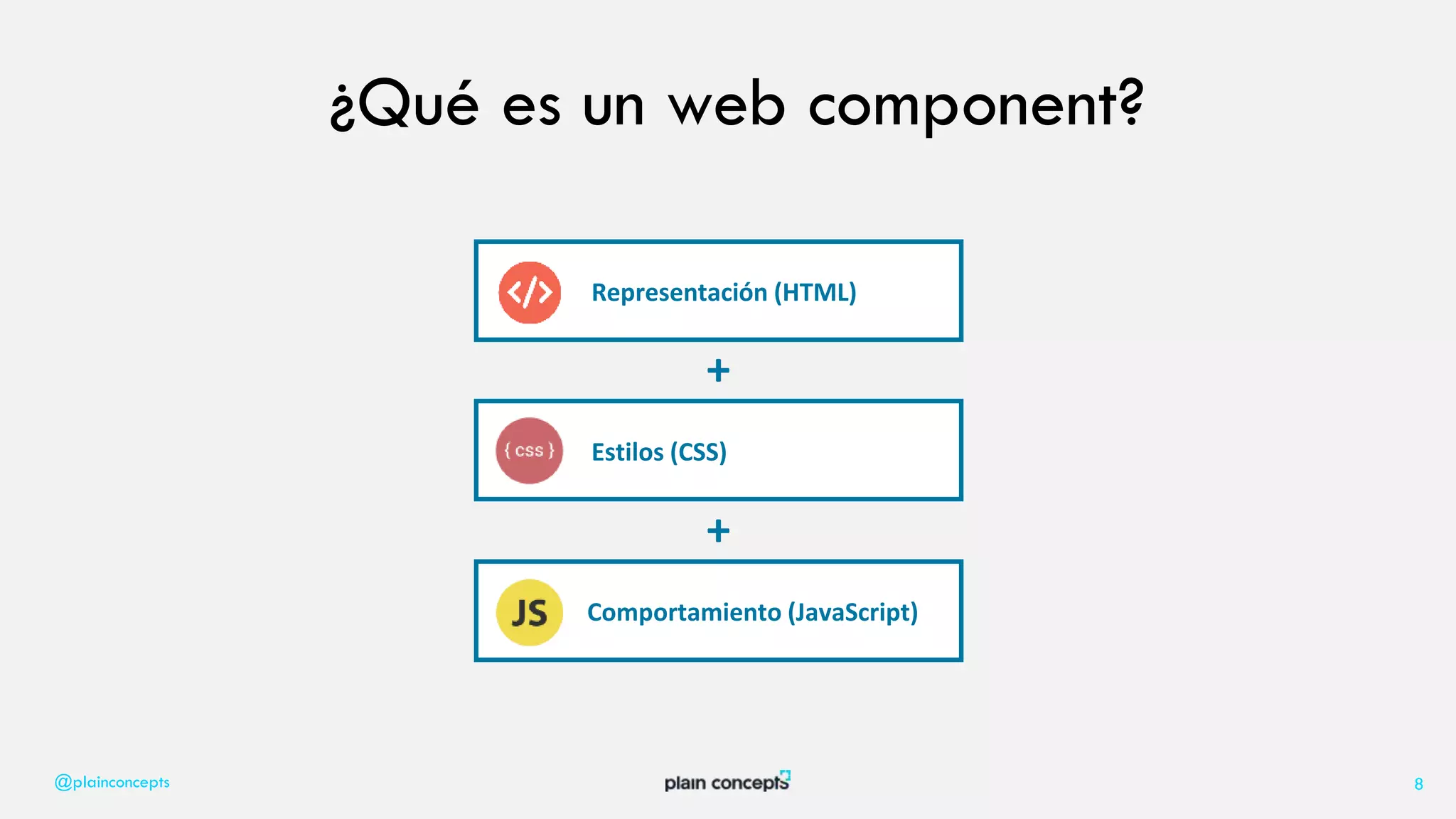 ¿Qué es un web component?

</>

Representación (HTML)

+

{ css }

Estilos (CSS)

+

JS

Comportamiento (JavaScript)

@plainconcepts

plain concepts

8